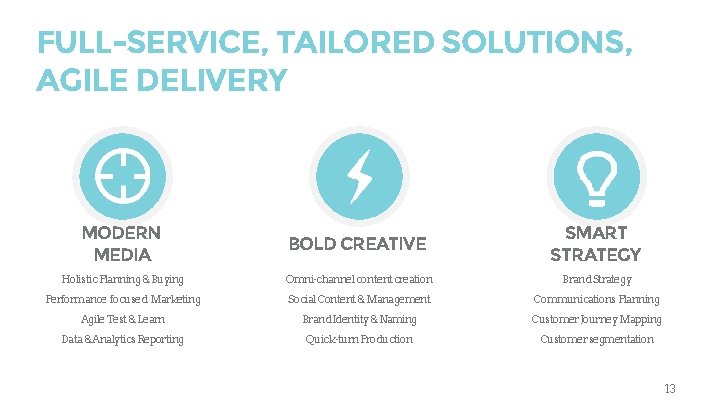 FULL-SERVICE, TAILORED SOLUTIONS, AGILE DELIVERY

MODERN MEDIA

Holistic Planning & Buying
Performance focused Marketing
Agile Test & Learn
Data & Analytics Reporting

BOLD CREATIVE

Omni-channel content creation
Social Content & Management
Brand Identity & Naming
Quick-turn Production

SMART STRATEGY

Brand Strategy
Communications Planning
Customer Journey Mapping
Customer segmentation

13